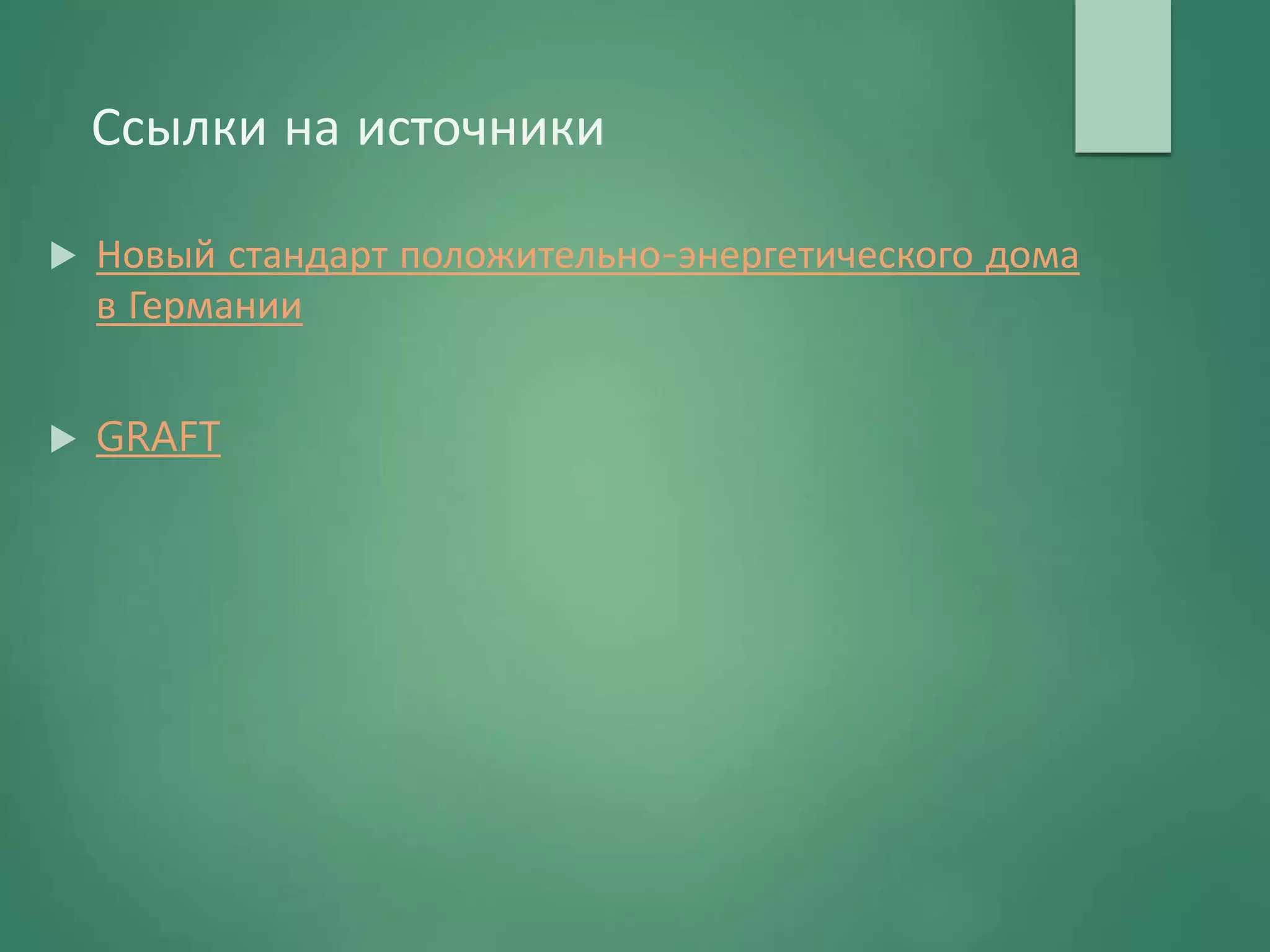 Ссылки на источники

Новый стандарт положительно-энергетического дома в Германии

GRAFT